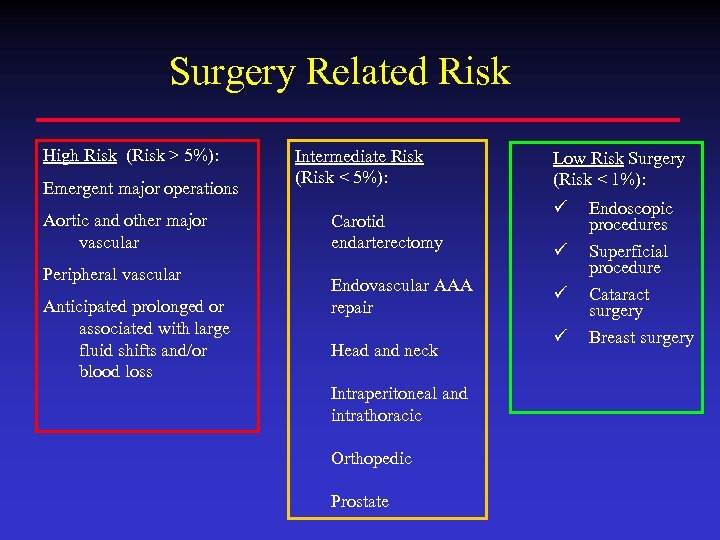 Surgery Related Risk

High Risk (Risk > 5%):

Emergent major operations

Aortic and other major vascular

Peripheral vascular

Anticipated prolonged or associated with large fluid shifts and/or blood loss

Intermediate Risk (Risk < 5%):

Carotid endarterectomy

Endovascular AAA repair

Head and neck

Intraperitoneal and intrathoracic

Orthopedic

Prostate

Low Risk Surgery (Risk < 1%):

✓ Endoscopic procedures

✓ Superficial procedure

✓ Cataract surgery

✓ Breast surgery